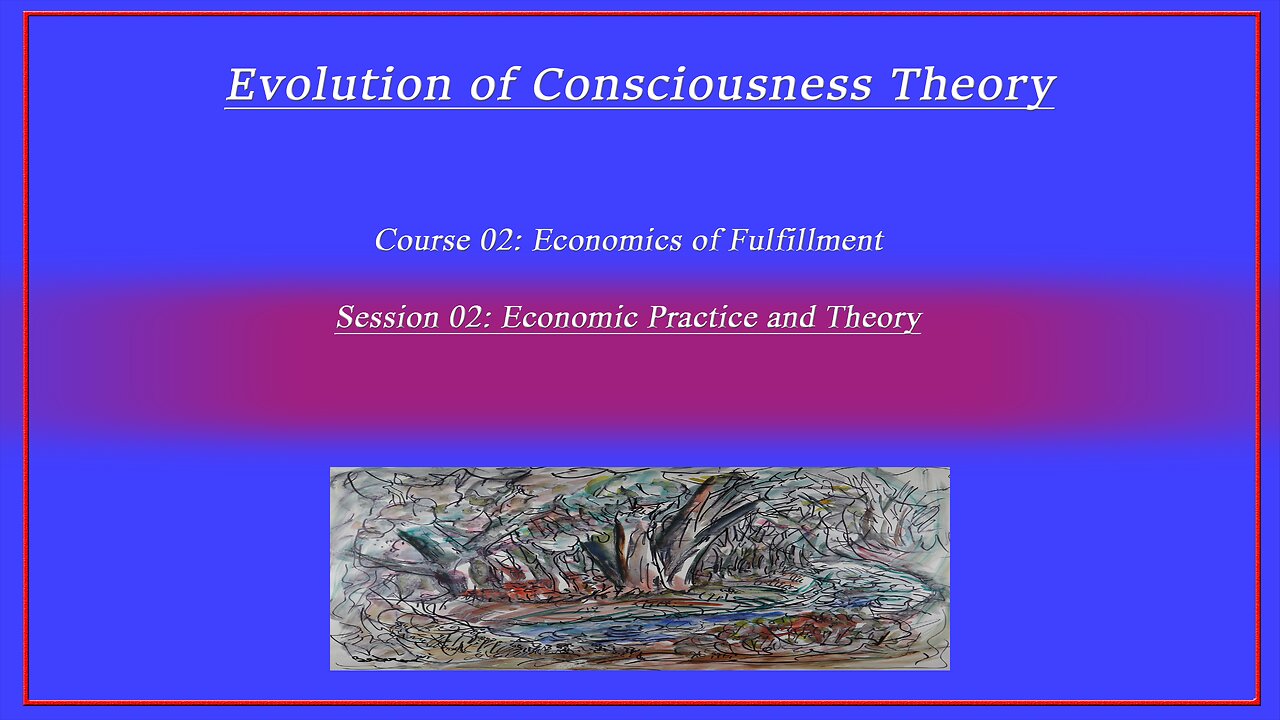 Evolution of Consciousness Theory

Course 02: Economics of Fulfillment

Session 02: Economic Practice and Theory